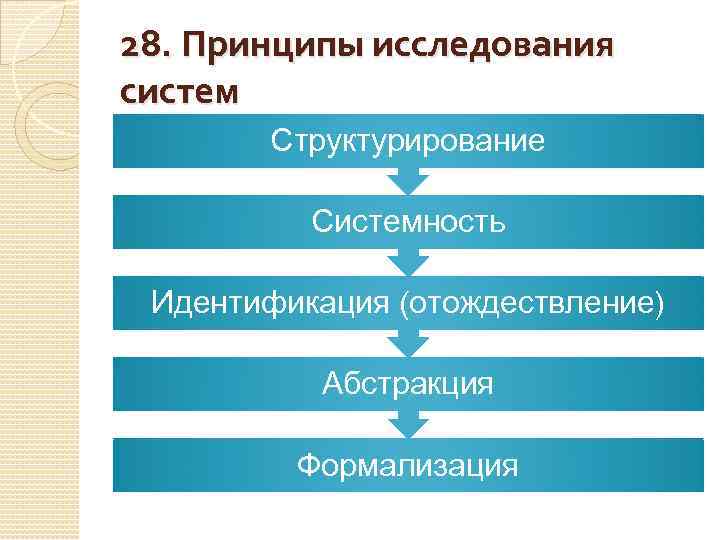 28. Принципы исследования систем

Структурирование

Системность

Идентификация (отождествление)

Абстракция

Формализация